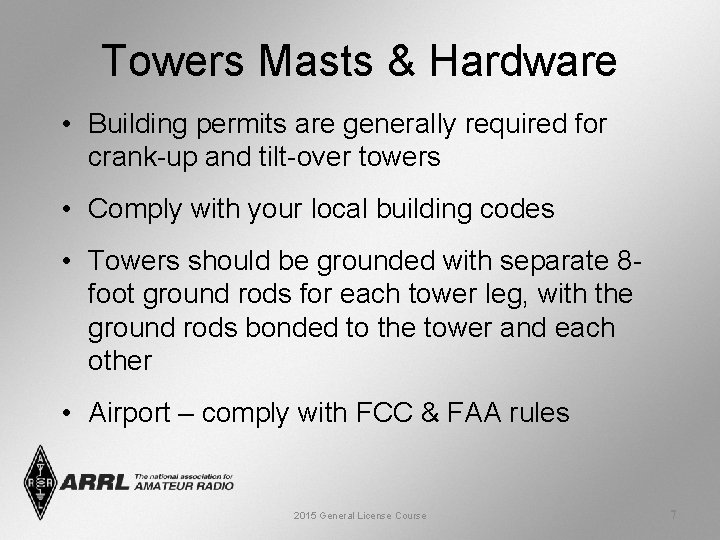 Towers Masts & Hardware

• Building permits are generally required for crank-up and tilt-over towers

• Comply with your local building codes

• Towers should be grounded with separate 8-foot ground rods for each tower leg, with the ground rods bonded to the tower and each other

• Airport – comply with FCC & FAA rules

ARRL The national association for AMATEUR RADIO

2015 General License Course

7